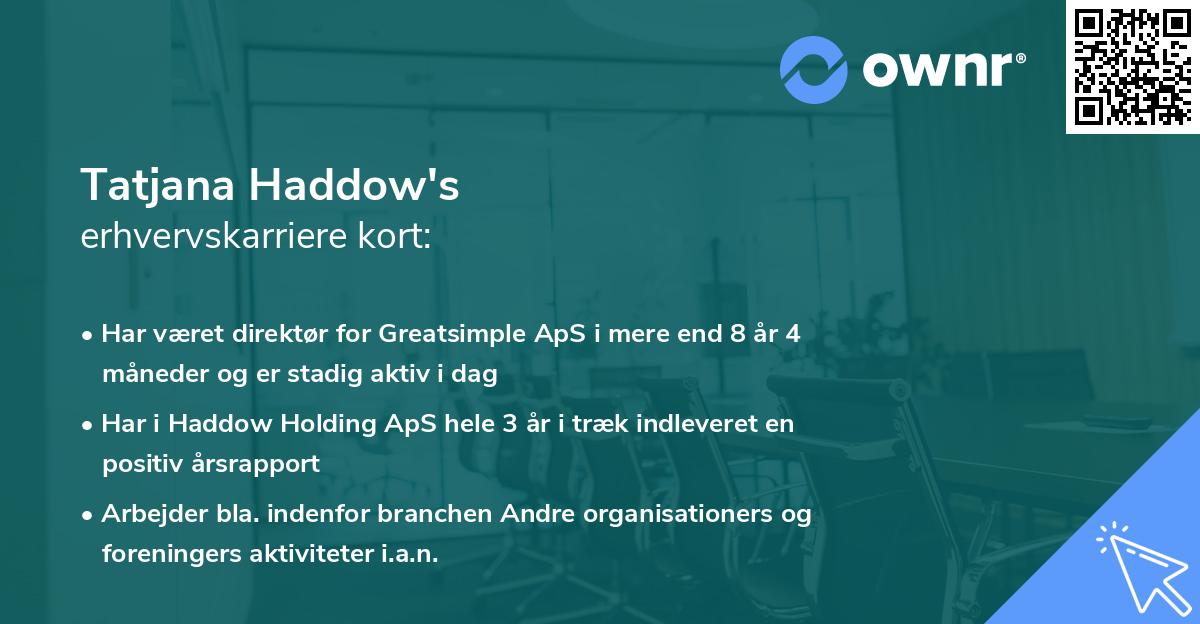 ownr®

Tatjana Haddow's
erhvervskarriere kort:

• Har været direktør for Greatsimple ApS i mere end 8 år 4 måneder og er stadig aktiv i dag

• Har i Haddow Holding ApS hele 3 år i træk indleveret en positiv årsrapport

• Arbejder bla. indenfor branchen Andre organisationers og foreningers aktiviteter i.a.n.